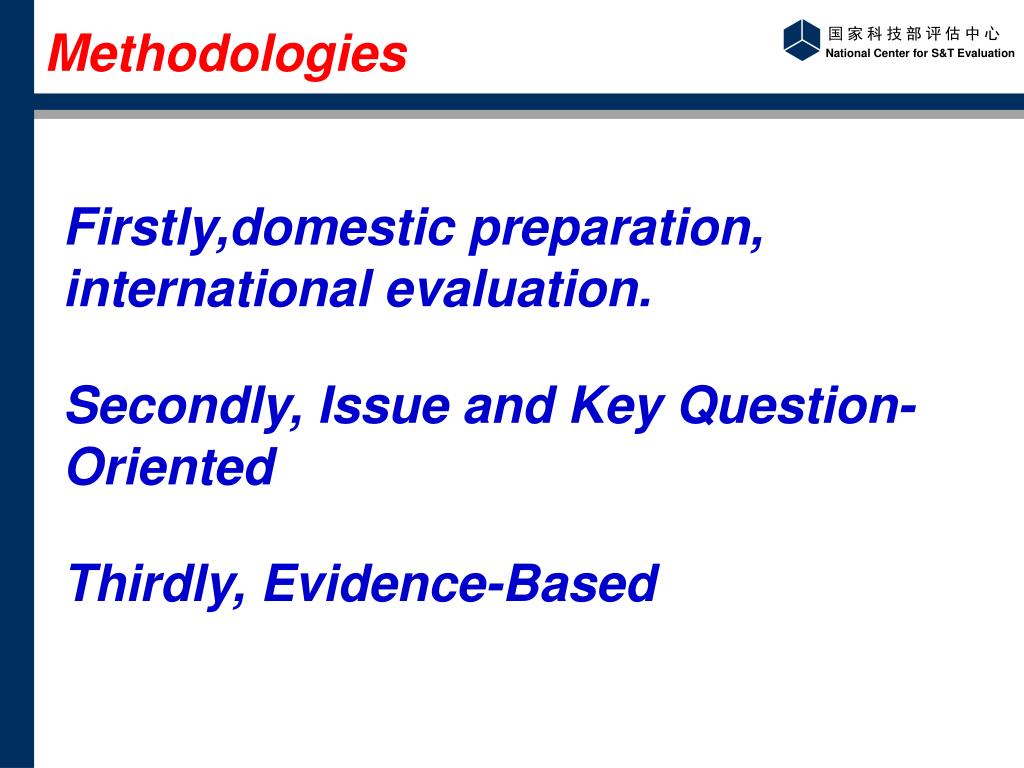 Methodologies

国家科技部评估中心
National Center for S&T Evaluation

Firstly,domestic preparation, international evaluation.

Secondly, Issue and Key Question-Oriented

Thirdly, Evidence-Based